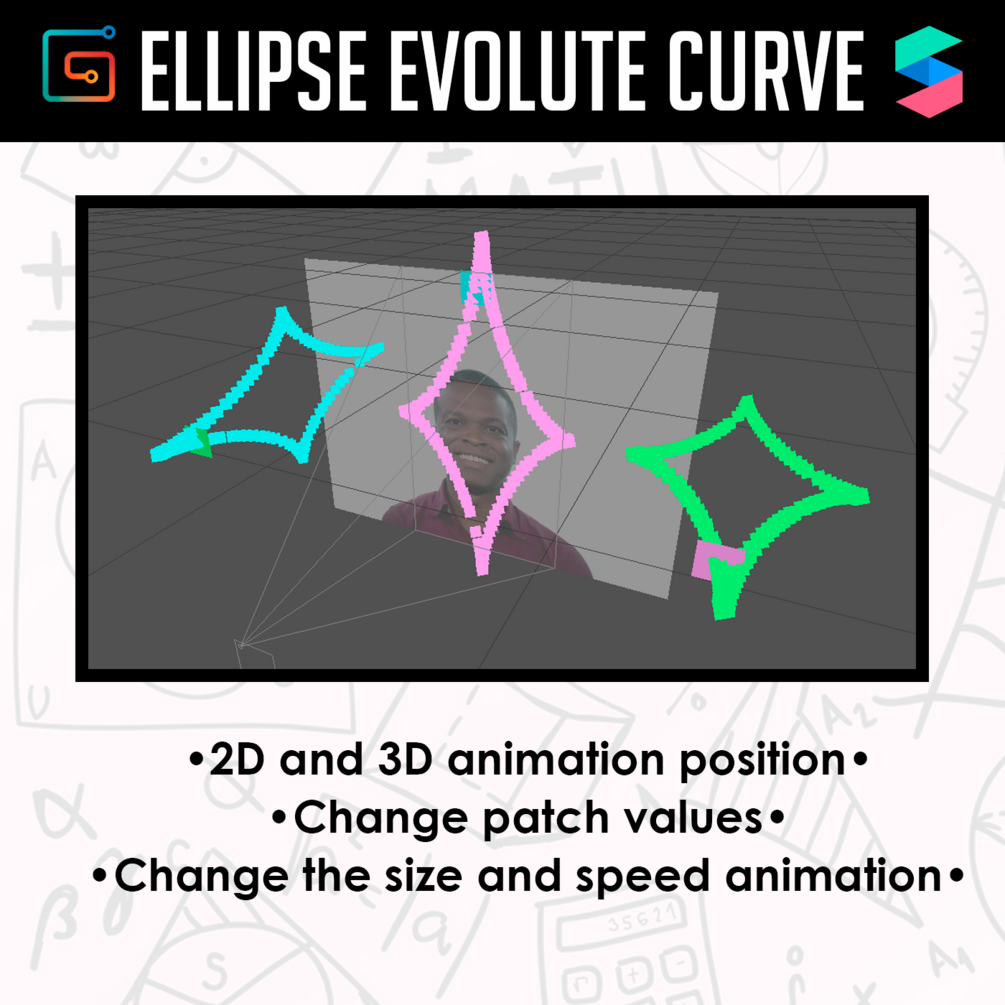 ELLIPSE EVOLUTE CURVE

•2D and 3D animation position•
•Change patch values•
•Change the size and speed animation•